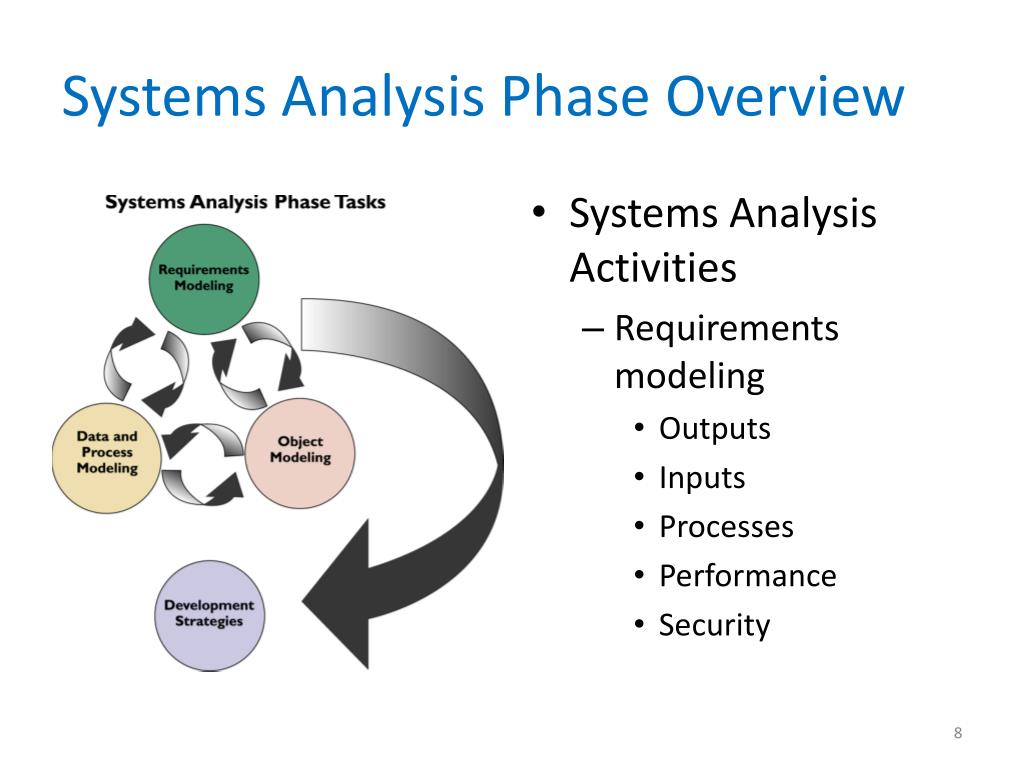 Systems Analysis Phase Overview

Systems Analysis Phase Tasks

Requirements Modeling

Data and Process Modeling

Object Modeling

Development Strategies

• Systems Analysis Activities
– Requirements modeling
• Outputs
• Inputs
• Processes
• Performance
• Security

8